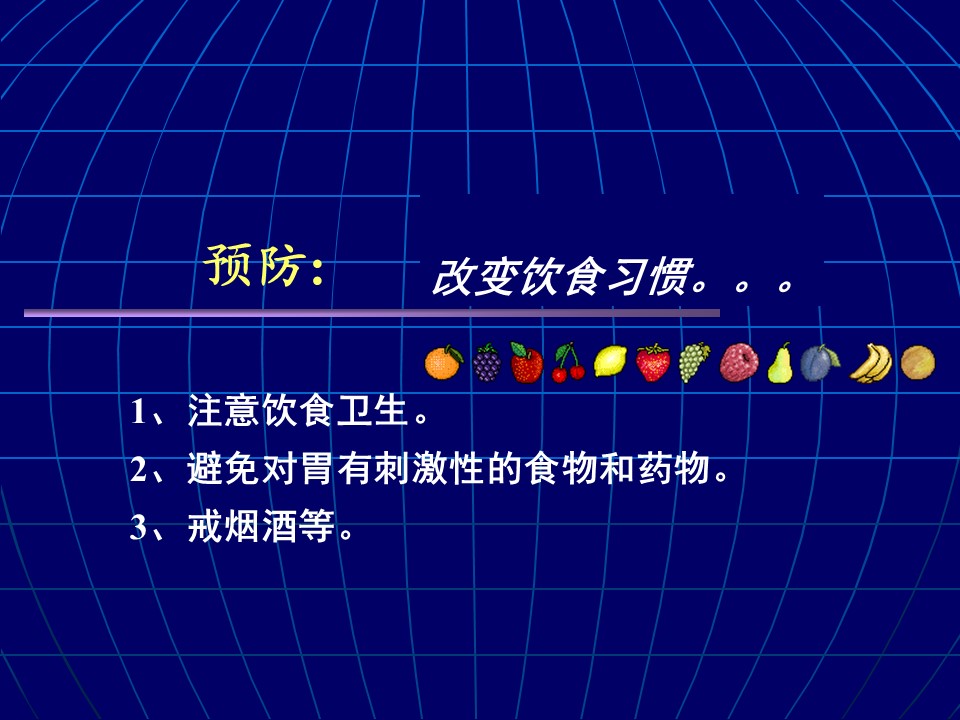 预防：

改变饮食习惯。。。

1、注意饮食卫生。

2、避免对胃有刺激性的食物和药物。

3、戒烟酒等。